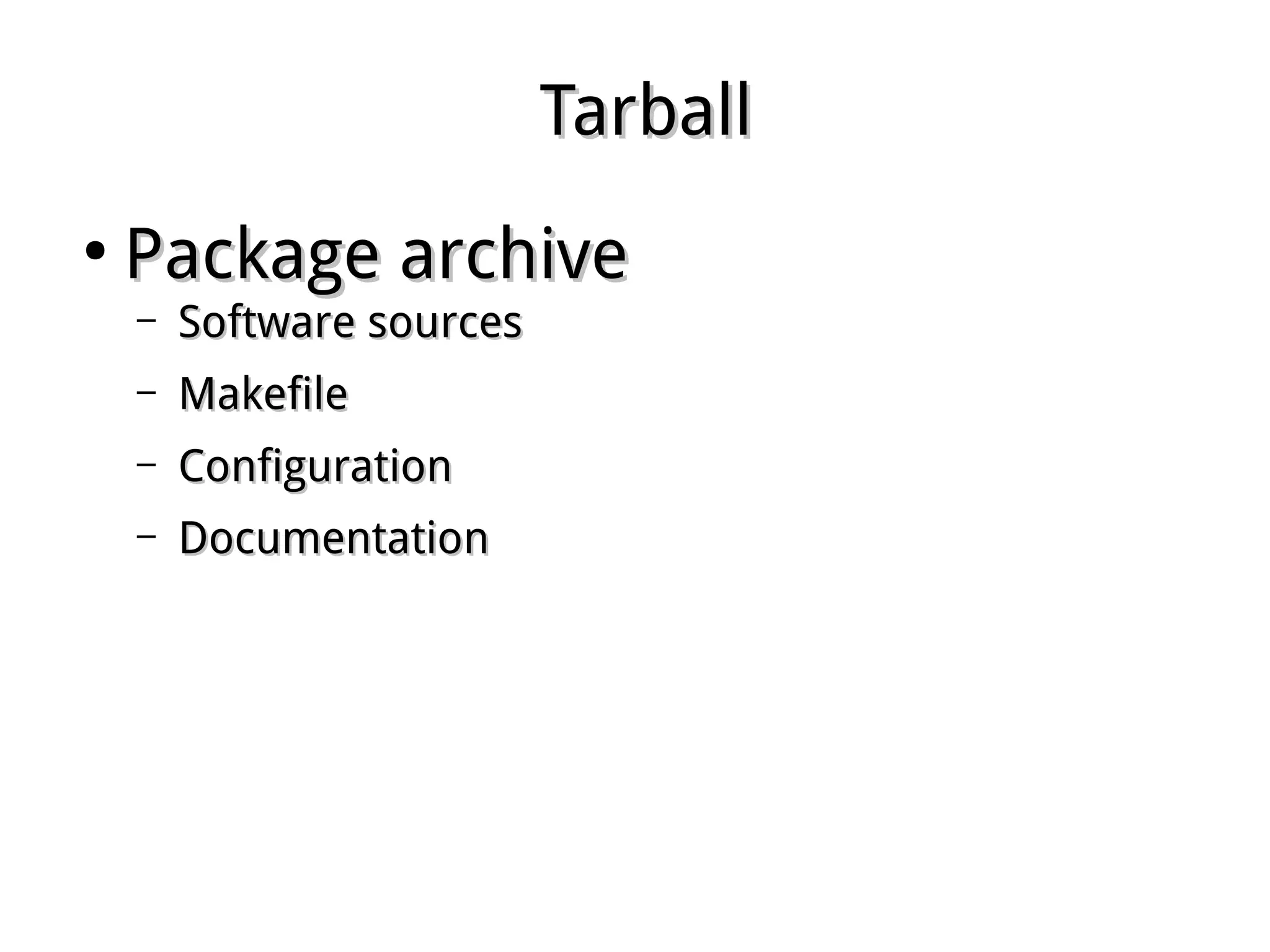 Tarball

• Package archive
  – Software sources
  – Makefile
  – Configuration
  – Documentation